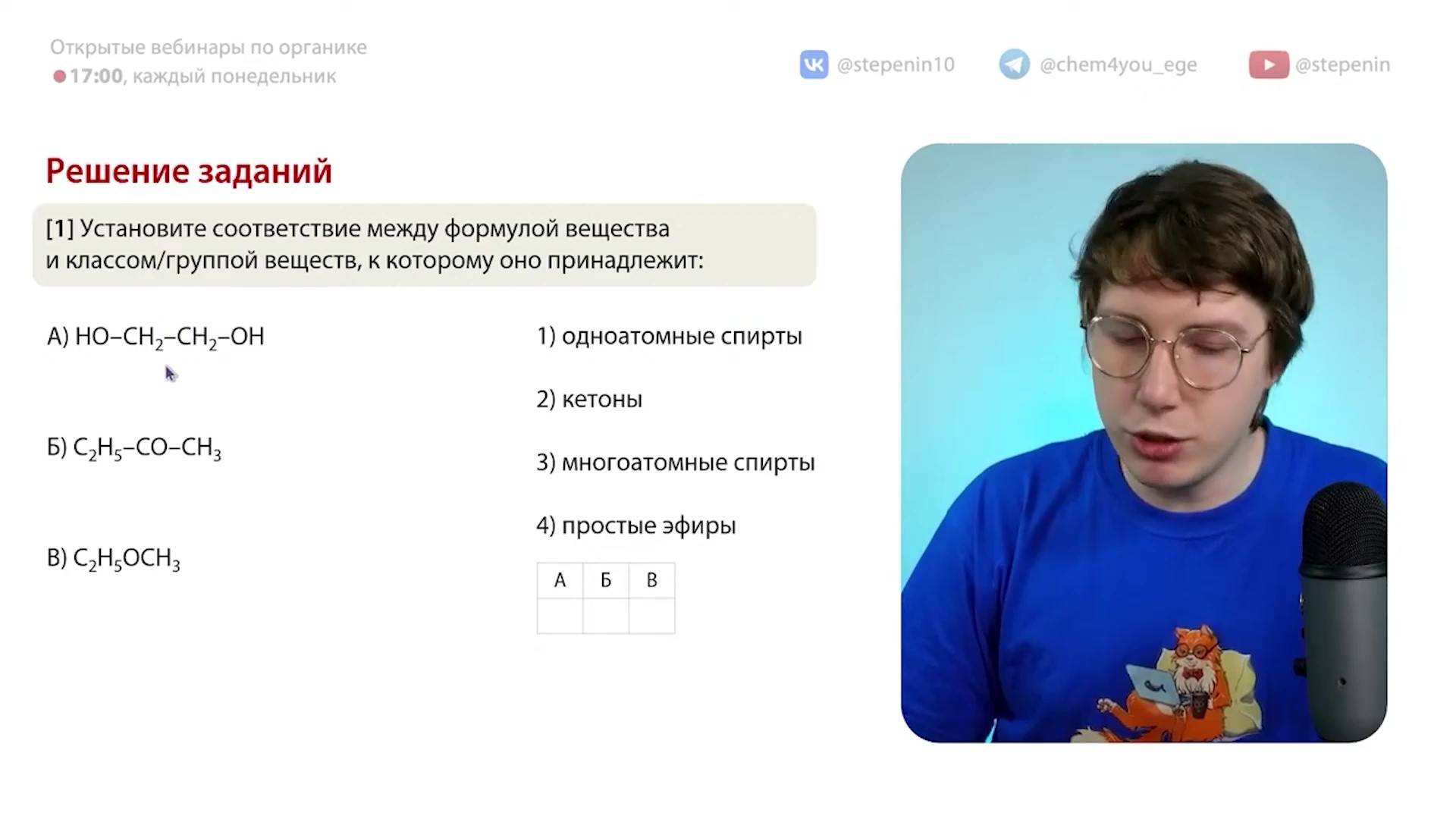 Открытые вебинары по органике
17:00, каждый понедельник

@stepenin10 @chem4you_ege @stepenin

Решение заданий

[1] Установите соответствие между формулой вещества и классом/группой веществ, к которому оно принадлежит:

А) $HO–CH_2–CH_2–OH$

Б) $C_2H_5–CO–CH_3$

В) $C_2H_5OCH_3$

1) одноатомные спирты

2) кетоны

3) многоатомные спирты

4) простые эфиры

| А | Б | В |
|---|---|---|
|   |   |   |